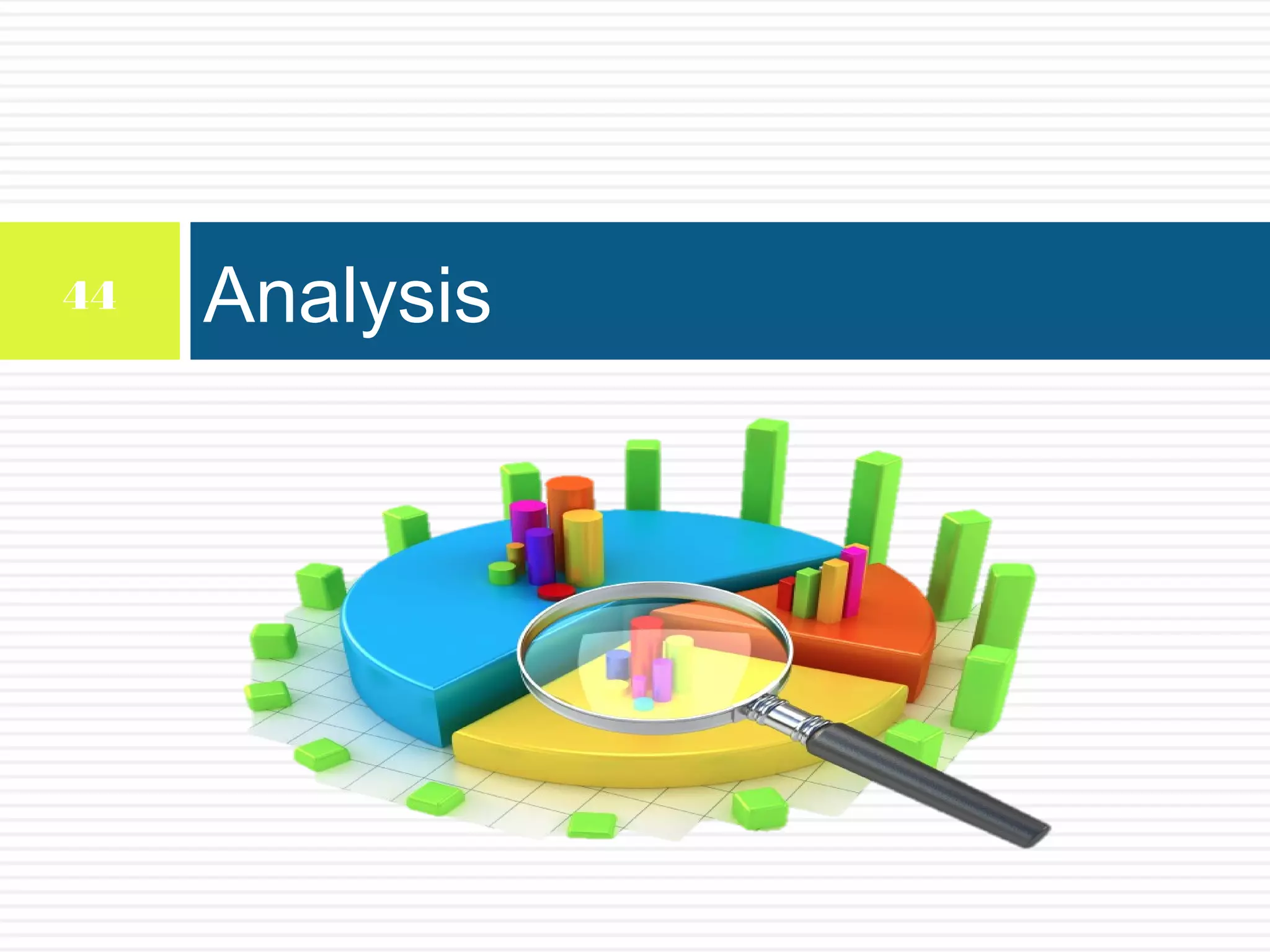 44

Analysis